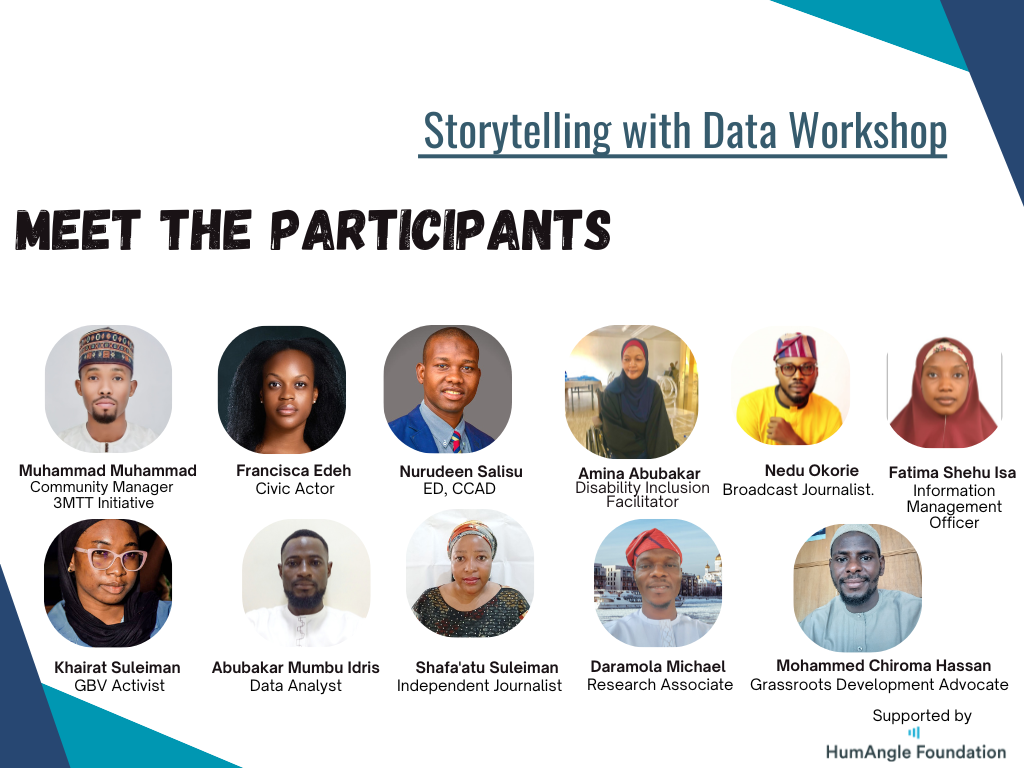 Storytelling with Data Workshop

MEET THE PARTICIPANTS

Muhammad Muhammad
Community Manager
3MTT Initiative

Francisca Edeh
Civic Actor

Nurudeen Salisu
ED, CCAD

Amina Abubakar
Disability Inclusion Facilitator

Nedu Okorie
Broadcast Journalist.

Fatima Shehu Isa
Information Management Officer

Khairat Suleiman
GBV Activist

Abubakar Mumbu Idris
Data Analyst

Shafa'atu Suleiman
Independent Journalist

Daramola Michael
Research Associate

Mohammed Chiroma Hassan
Grassroots Development Advocate

Supported by
HumAngle Foundation